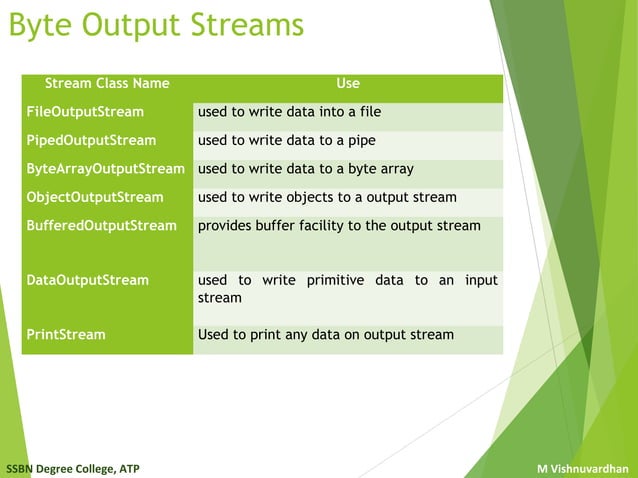 Byte Output Streams

| Stream Class Name | Use |
|---|---|
| FileOutputStream | used to write data into a file |
| PipedOutputStream | used to write data to a pipe |
| ByteArrayOutputStream | used to write data to a byte array |
| ObjectOutputStream | used to write objects to a output stream |
| BufferedOutputStream | provides buffer facility to the output stream |
| DataOutputStream | used to write primitive data to an input stream |
| PrintStream | Used to print any data on output stream |

SSBN Degree College, ATP

M Vishnuvardhan